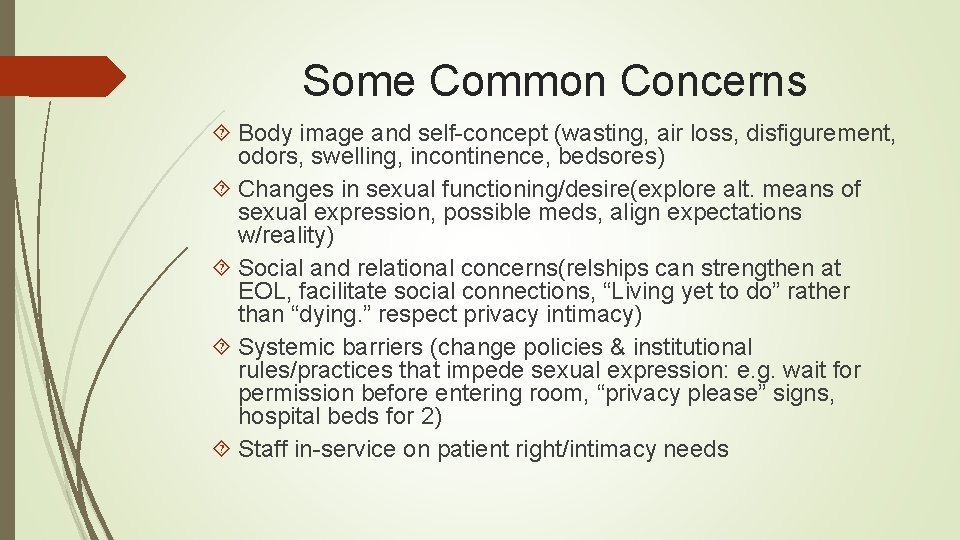 Some Common Concerns

Body image and self-concept (wasting, air loss, disfigurement, odors, swelling, incontinence, bedsores)

Changes in sexual functioning/desire(explore alt. means of sexual expression, possible meds, align expectations w/reality)

Social and relational concerns(relships can strengthen at EOL, facilitate social connections, “Living yet to do” rather than “dying.” respect privacy intimacy)

Systemic barriers (change policies & institutional rules/practices that impede sexual expression: e.g. wait for permission before entering room, “privacy please” signs, hospital beds for 2)

Staff in-service on patient right/intimacy needs